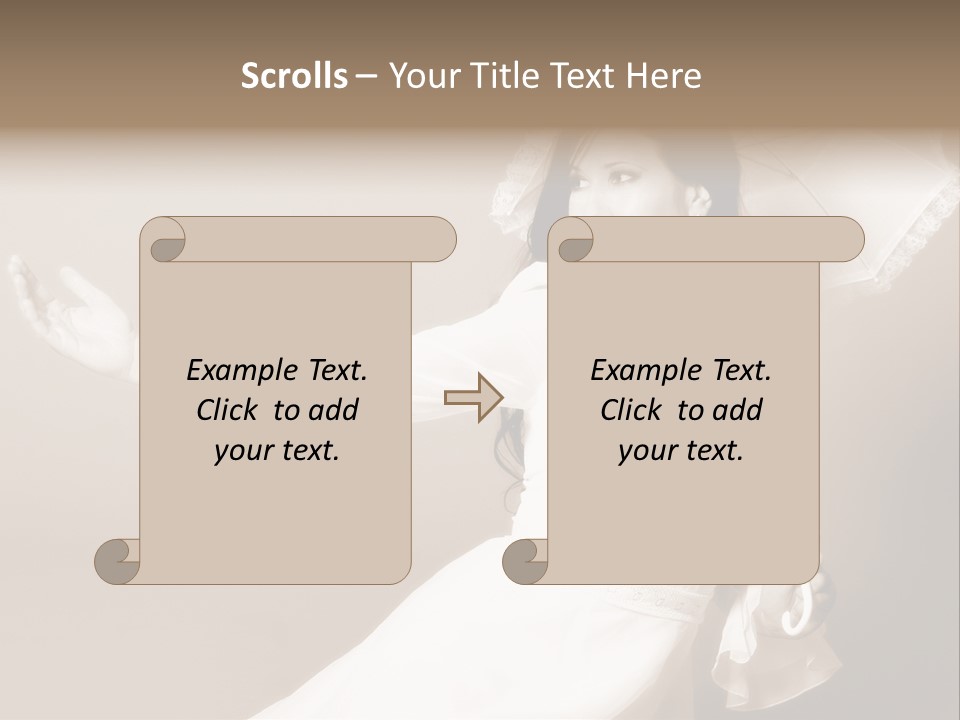 Scrolls – Your Title Text Here

Example Text. Click to add your text.

Example Text. Click to add your text.